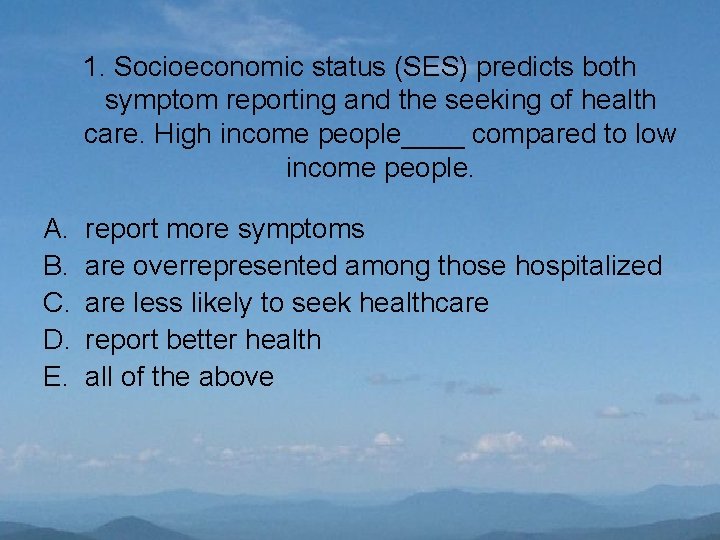 1. Socioeconomic status (SES) predicts both symptom reporting and the seeking of health care. High income people____ compared to low income people.

A. report more symptoms
B. are overrepresented among those hospitalized
C. are less likely to seek healthcare
D. report better health
E. all of the above